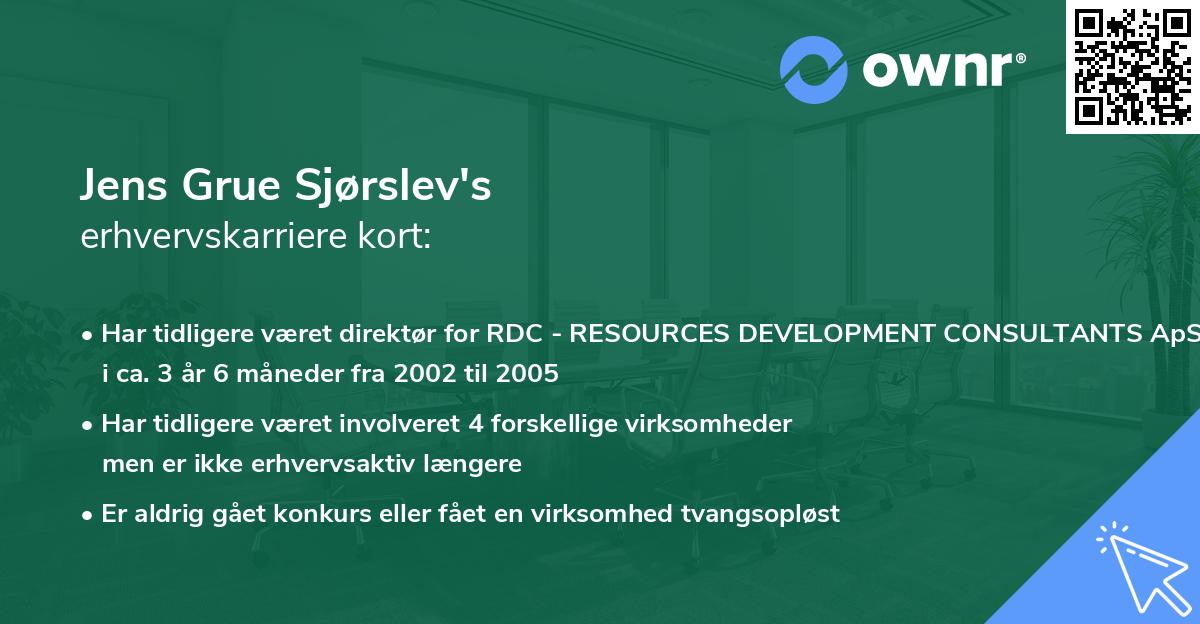 ownr®

Jens Grue Sjørslev's
erhvervskarriere kort:

• Har tidligere været direktør for RDC - RESOURCES DEVELOPMENT CONSULTANTS ApS i ca. 3 år 6 måneder fra 2002 til 2005

• Har tidligere været involveret 4 forskellige virksomheder men er ikke erhvervsaktiv længere

• Er aldrig gået konkurs eller fået en virksomhed tvangsopløst